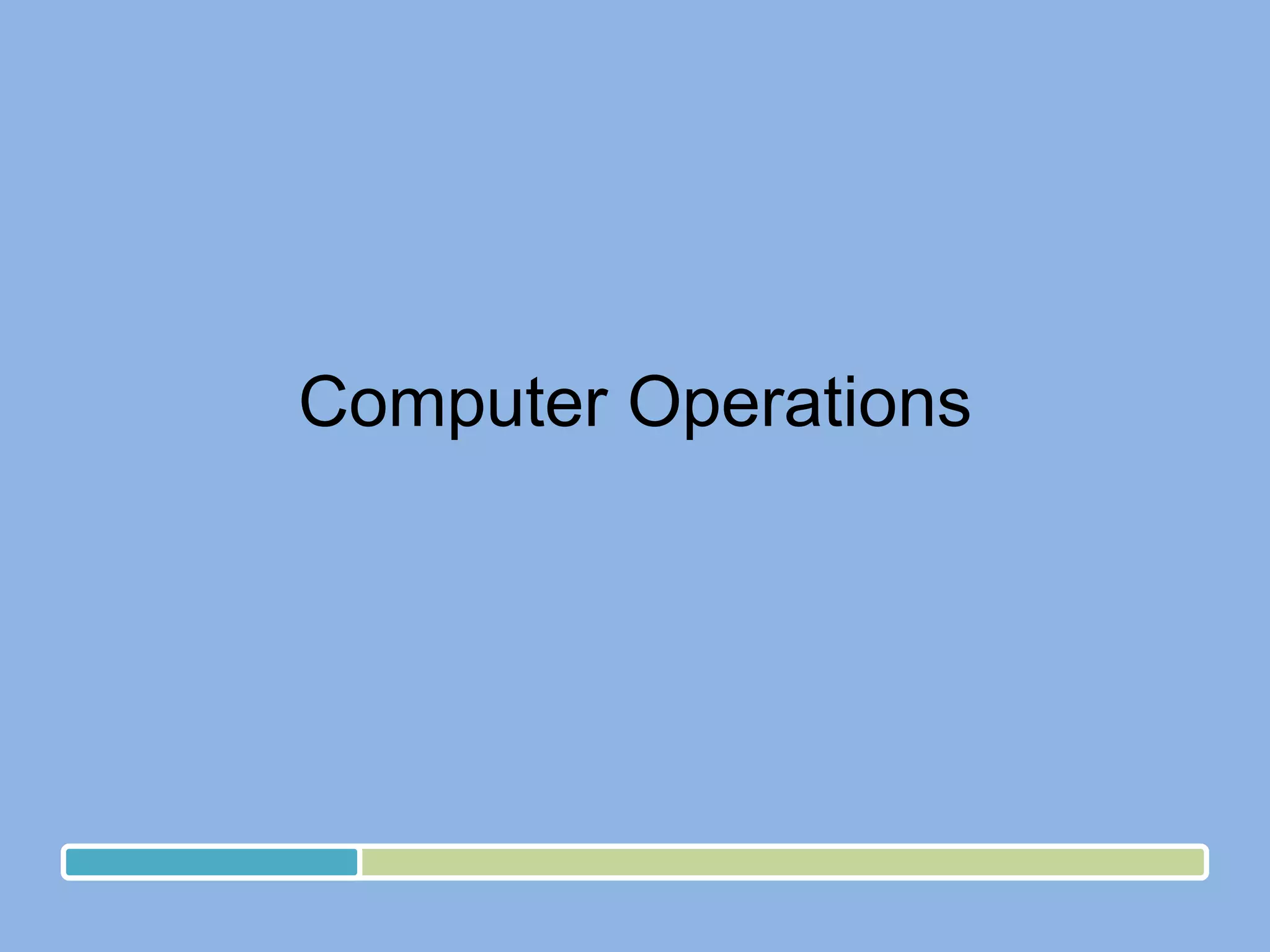 Computer Operations